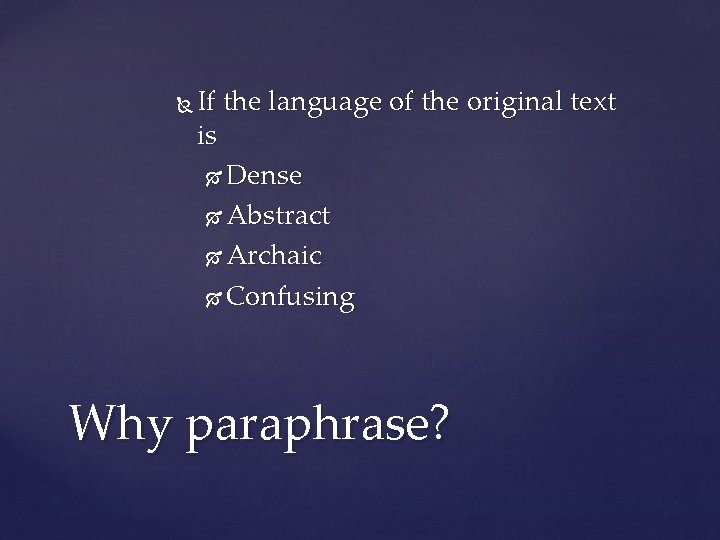 If the language of the original text is

Dense

Abstract

Archaic

Confusing

Why paraphrase?